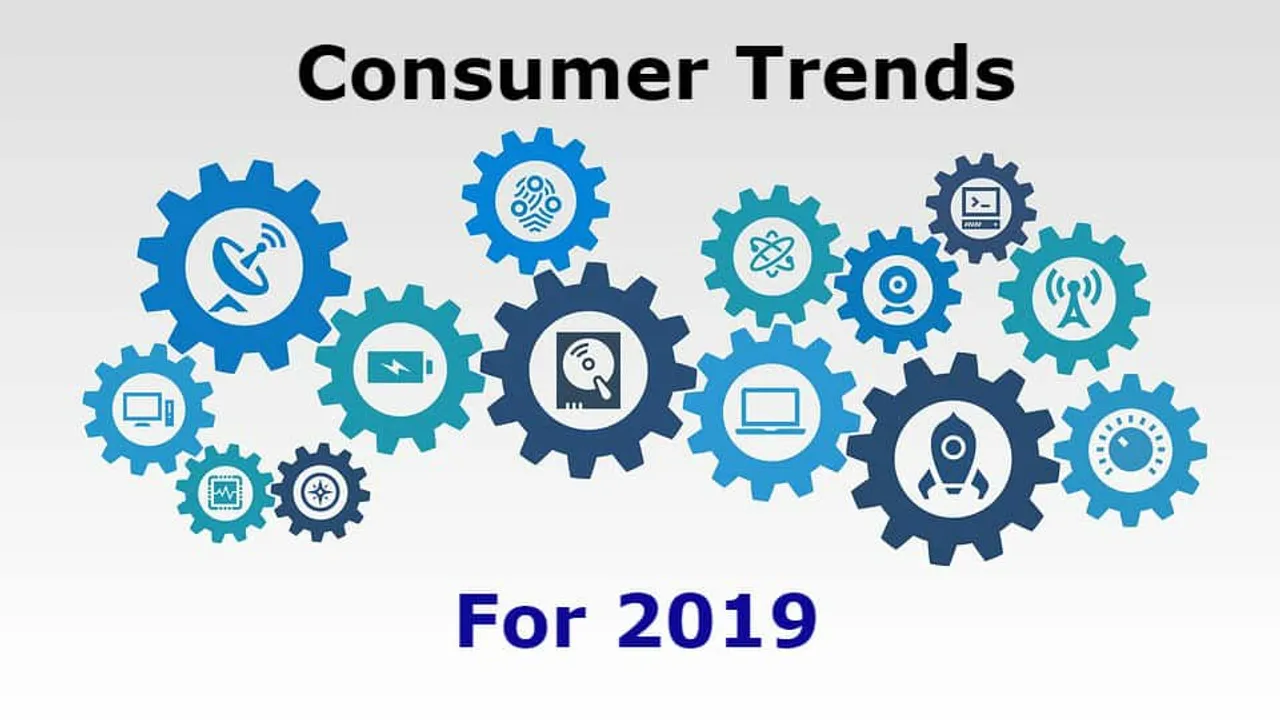 Consumer Trends

For 2019